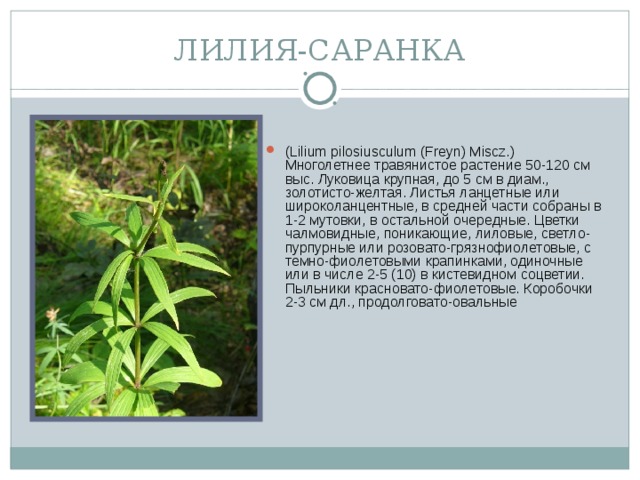 ЛИЛИЯ-САРАНКА

(Lilium pilosiusculum (Freyn) Miscz.) Многолетнее травянистое растение 50-120 см выс. Луковица крупная, до 5 см в диам., золотисто-желтая. Листья ланцетные или широколанцентные, в средней части собраны в 1-2 мутовки, в остальной очередные. Цветки чалмовидные, поникающие, лиловые, светло-пурпурные или розовато-грязнофиолетовые, с темно-фиолетовыми крапинками, одиночные или в числе 2-5 (10) в кистевидном соцветии. Пыльники красновато-фиолетовые. Коробочки 2-3 см дл., продолговато-овальные